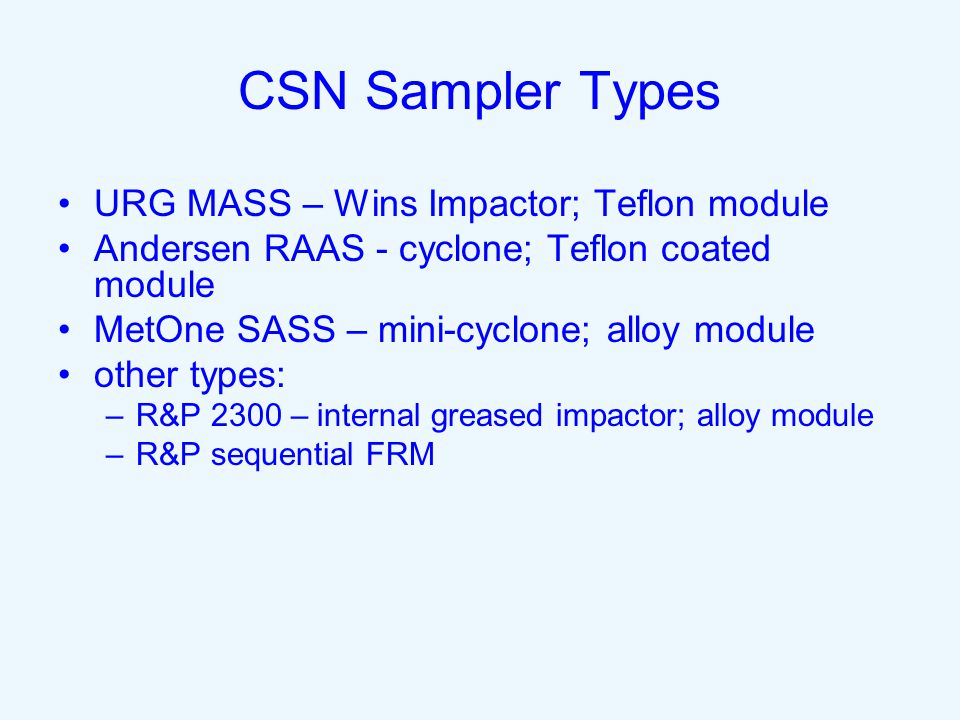 CSN Sampler Types

• URG MASS – Wins Impactor; Teflon module
• Andersen RAAS - cyclone; Teflon coated module
• MetOne SASS – mini-cyclone; alloy module
• other types:
– R&P 2300 – internal greased impactor; alloy module
– R&P sequential FRM